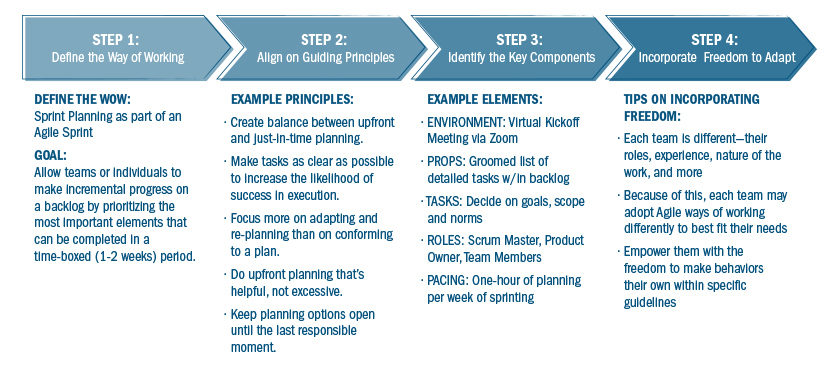 STEP 1:
Define the Way of Working

DEFINE THE WOW:
Sprint Planning as part of an Agile Sprint

GOAL:
Allow teams or individuals to make incremental progress on a backlog by prioritizing the most important elements that can be completed in a time-boxed (1-2 weeks) period.

STEP 2:
Align on Guiding Principles

EXAMPLE PRINCIPLES:
· Create balance between upfront and just-in-time planning.
· Make tasks as clear as possible to increase the likelihood of success in execution.
· Focus more on adapting and re-planning than on conforming to a plan.
· Do upfront planning that's helpful, not excessive.
· Keep planning options open until the last responsible moment.

STEP 3:
Identify the Key Components

EXAMPLE ELEMENTS:
· ENVIRONMENT: Virtual Kickoff Meeting via Zoom
· PROPS: Groomed list of detailed tasks w/in backlog
· TASKS: Decide on goals, scope and norms
· ROLES: Scrum Master, Product Owner, Team Members
· PACING: One-hour of planning per week of sprinting

STEP 4:
Incorporate Freedom to Adapt

TIPS ON INCORPORATING FREEDOM:
· Each team is different—their roles, experience, nature of the work, and more
· Because of this, each team may adopt Agile ways of working differently to best fit their needs
· Empower them with the freedom to make behaviors their own within specific guidelines